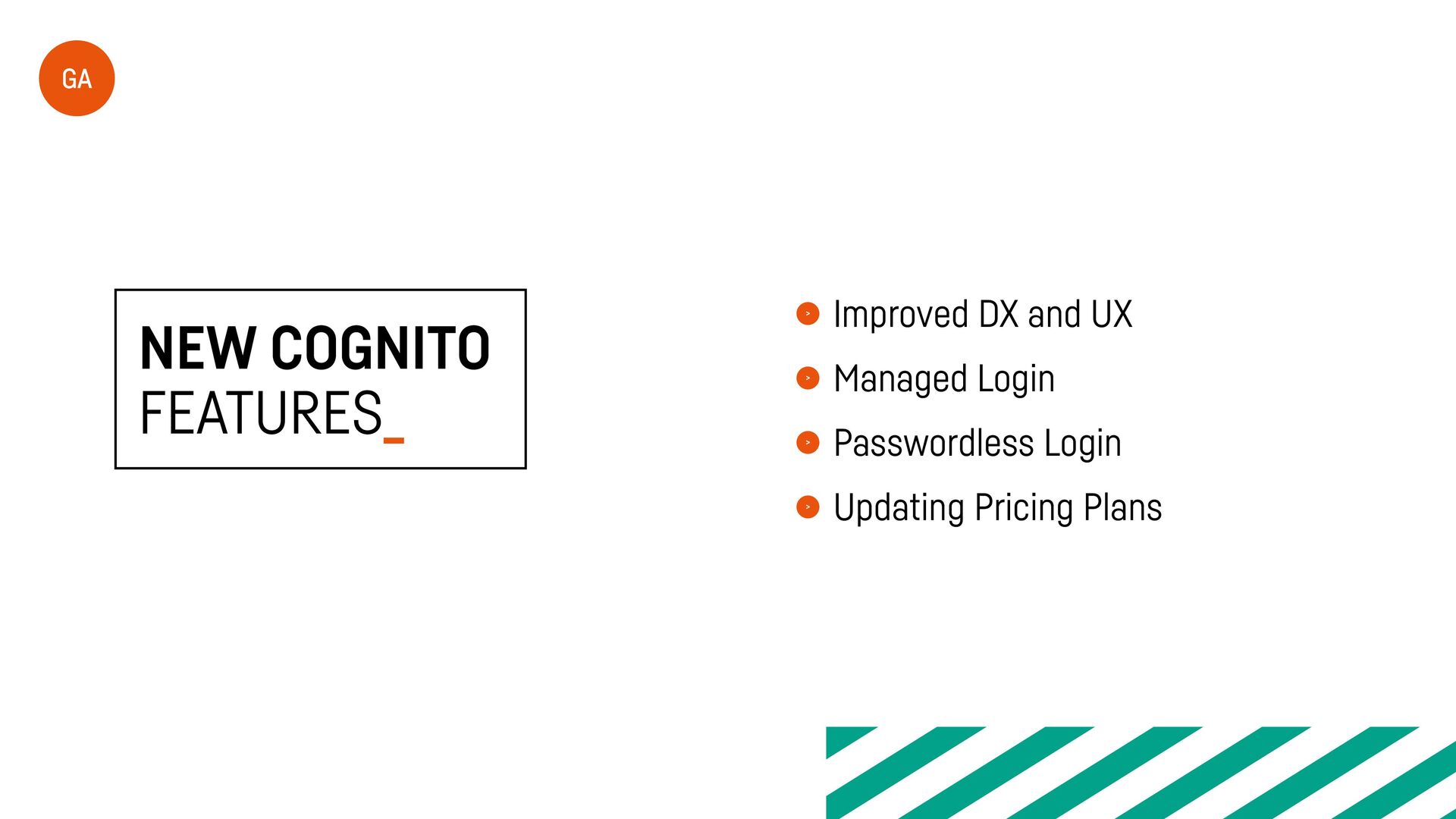 GA

NEW COGNITO
FEATURES_

Improved DX and UX
Managed Login
Passwordless Login
Updating Pricing Plans